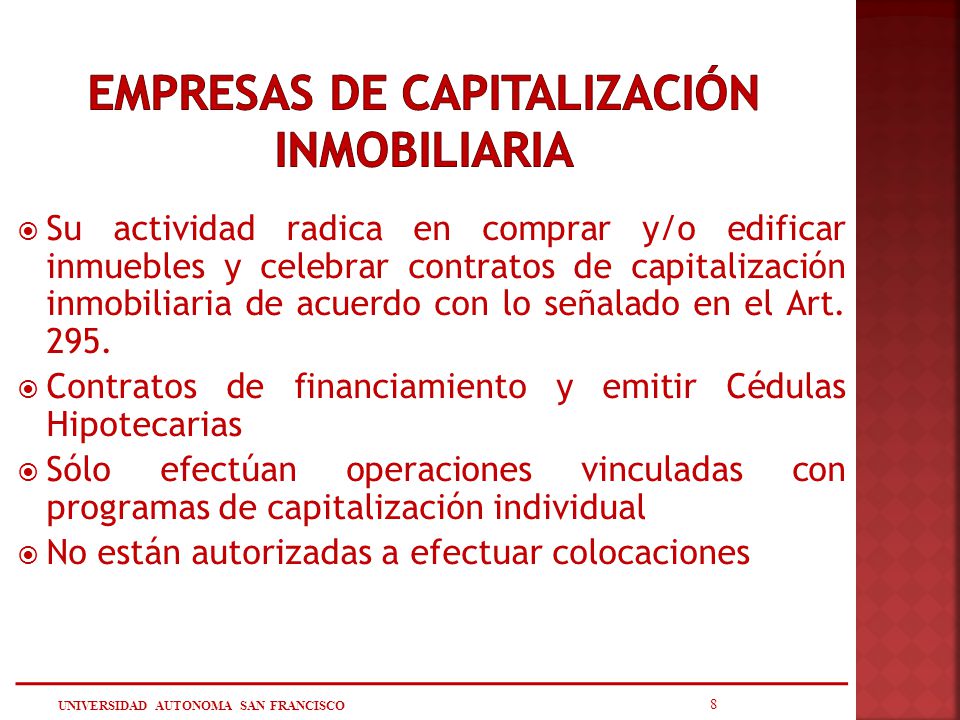 EMPRESAS DE CAPITALIZACIÓN INMOBILIARIA

Su actividad radica en comprar y/o edificar inmuebles y celebrar contratos de capitalización inmobiliaria de acuerdo con lo señalado en el Art. 295.

Contratos de financiamiento y emitir Cédulas Hipotecarias

Sólo efectúan operaciones vinculadas con programas de capitalización individual

No están autorizadas a efectuar colocaciones

UNIVERSIDAD AUTONOMA SAN FRANCISCO

8